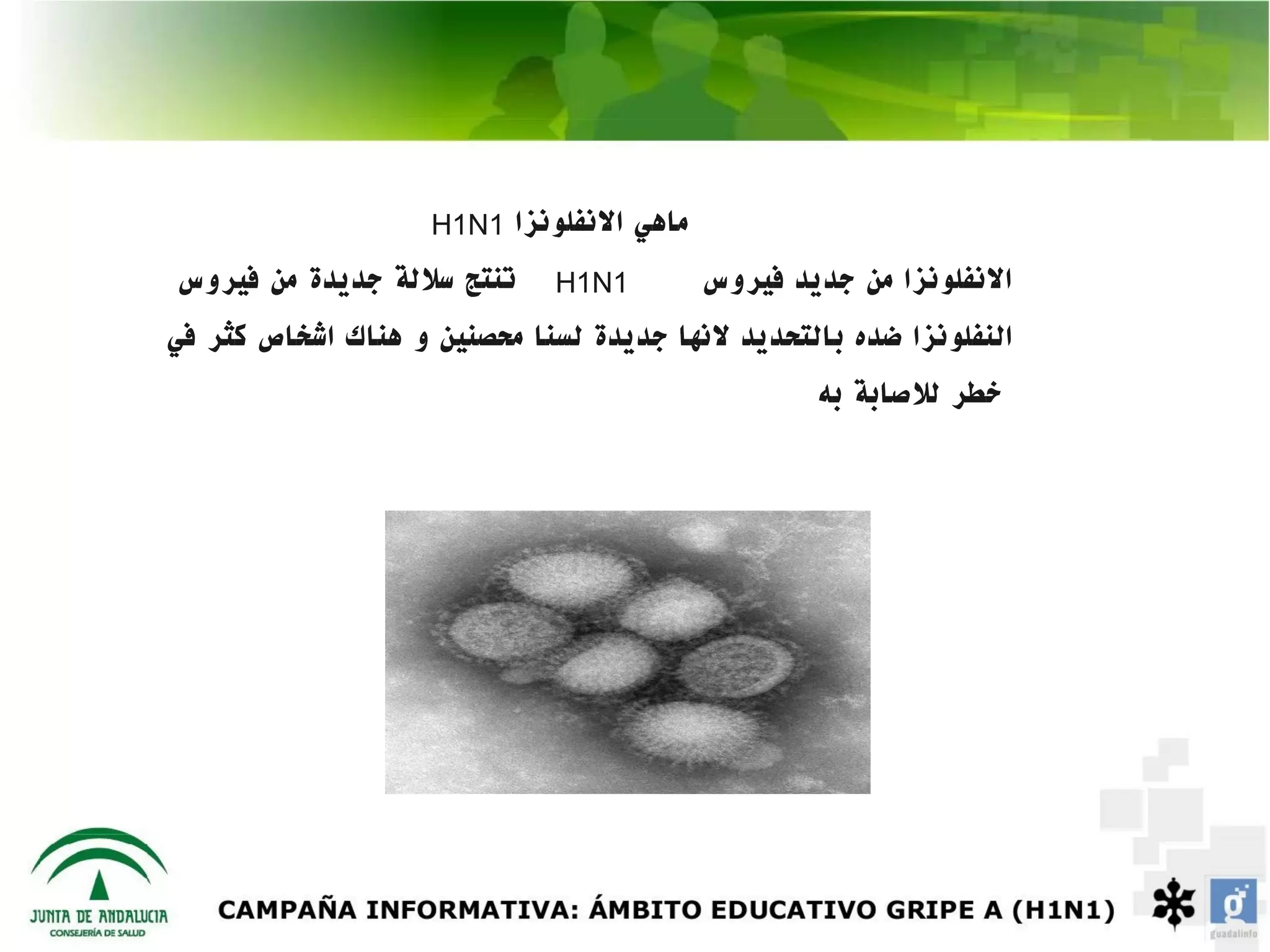 ماهي الانفلونزا H1N1

الانفلونزا من جديد فيروس H1N1 تنتج سلالة جديدة من فيروس النفلونزا ضده بالتحديد لانها جديدة لسنا محصنين و هناك اشخاص كثر في خطر للاصابة به

JUNTA DE ANDALUCIA
CONSEJERÍA DE SALUD

CAMPAÑA INFORMATIVA: ÁMBITO EDUCATIVO GRIPE A (H1N1)

guadalinfo